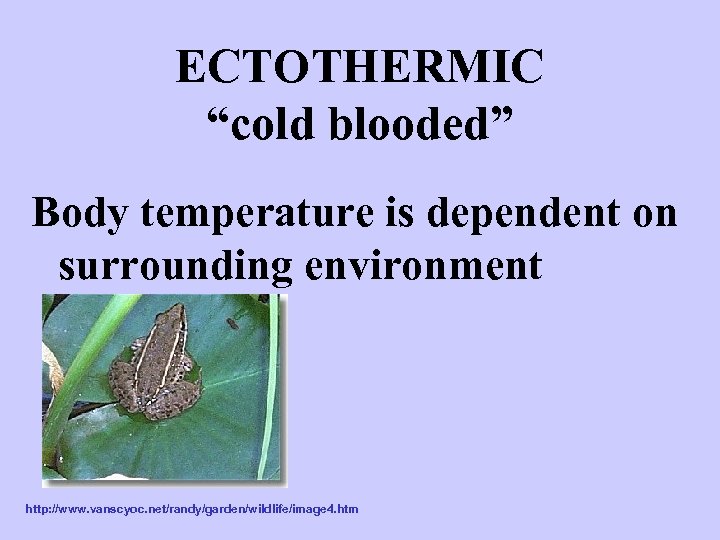 ECTOTHERMIC
“cold blooded”

Body temperature is dependent on surrounding environment

http://www.vanscyoc.net/randy/garden/wildlife/image4.htm